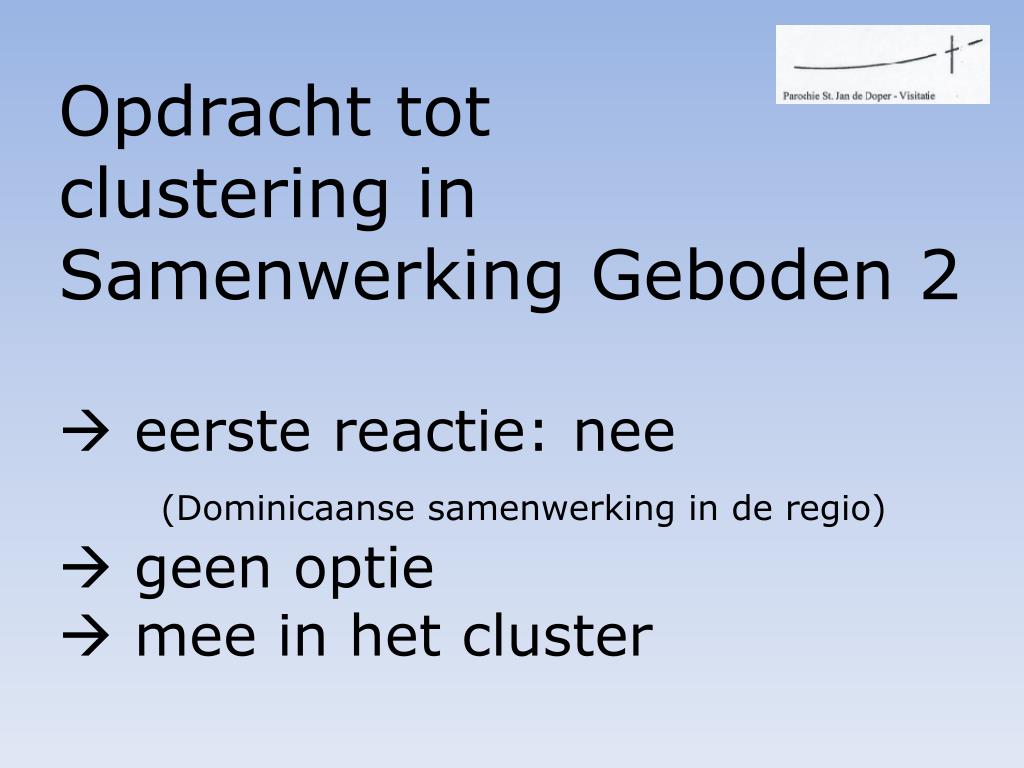 Parochie St. Jan de Doper - Visitatie

Opdracht tot clustering in Samenwerking Geboden 2

→ eerste reactie: nee

(Dominicaanse samenwerking in de regio)

→ geen optie

→ mee in het cluster